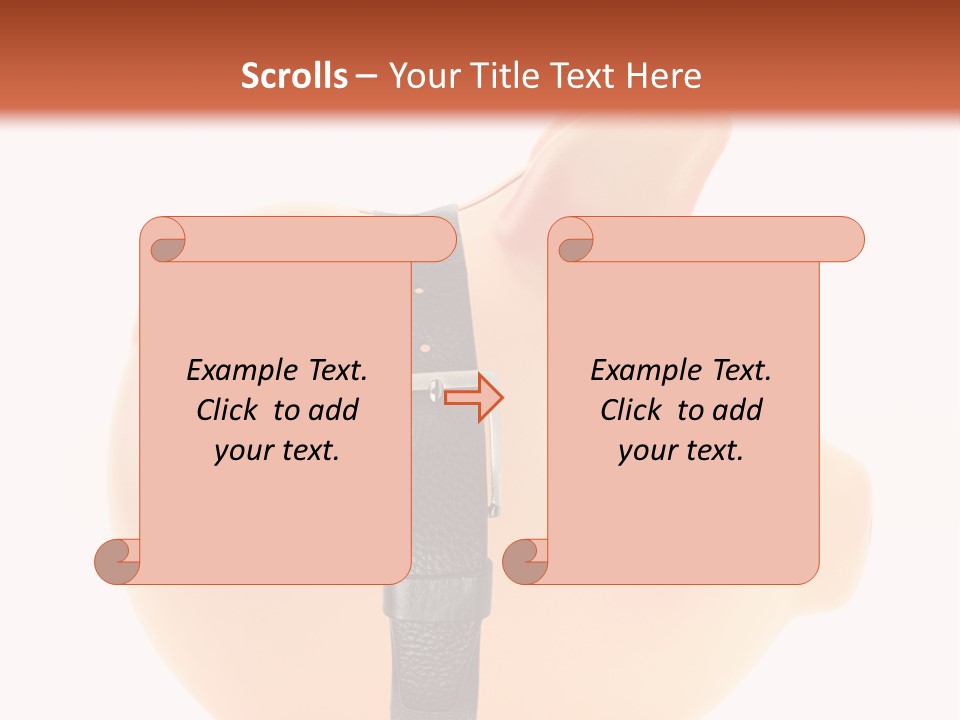 Scrolls – Your Title Text Here

Example Text. Click to add your text.

Example Text. Click to add your text.